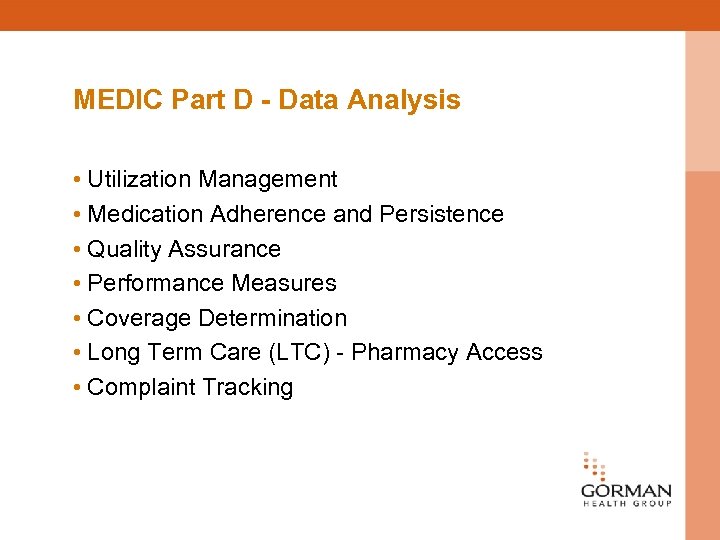 MEDIC Part D - Data Analysis

• Utilization Management
• Medication Adherence and Persistence
• Quality Assurance
• Performance Measures
• Coverage Determination
• Long Term Care (LTC) - Pharmacy Access
• Complaint Tracking

GORMAN
HEALTH GROUP